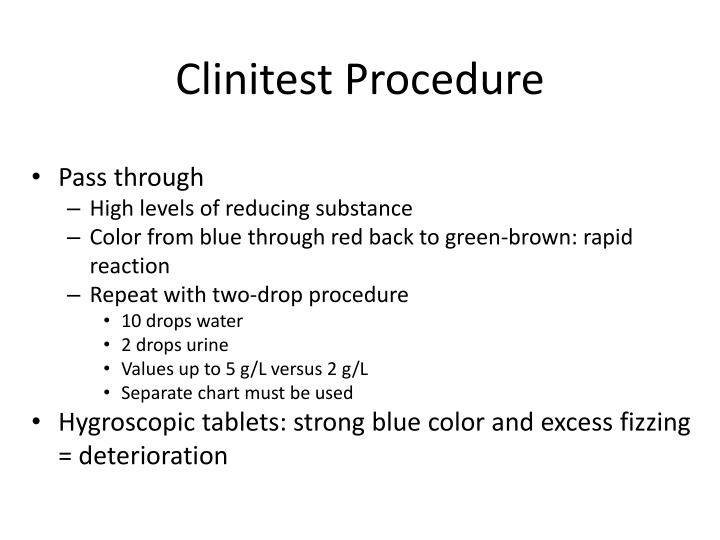 Clinitest Procedure

• Pass through
– High levels of reducing substance
– Color from blue through red back to green-brown: rapid reaction
– Repeat with two-drop procedure
• 10 drops water
• 2 drops urine
• Values up to 5 g/L versus 2 g/L
• Separate chart must be used
• Hygroscopic tablets: strong blue color and excess fizzing = deterioration